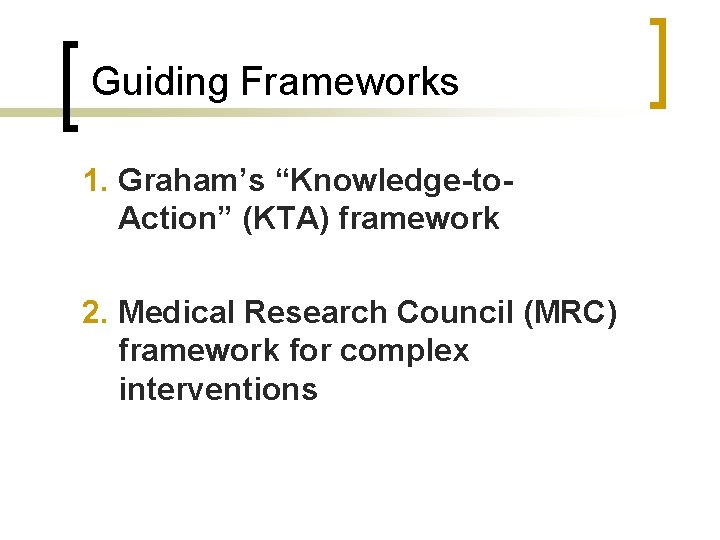 Guiding Frameworks

1. Graham’s “Knowledge-to-Action” (KTA) framework

2. Medical Research Council (MRC) framework for complex interventions